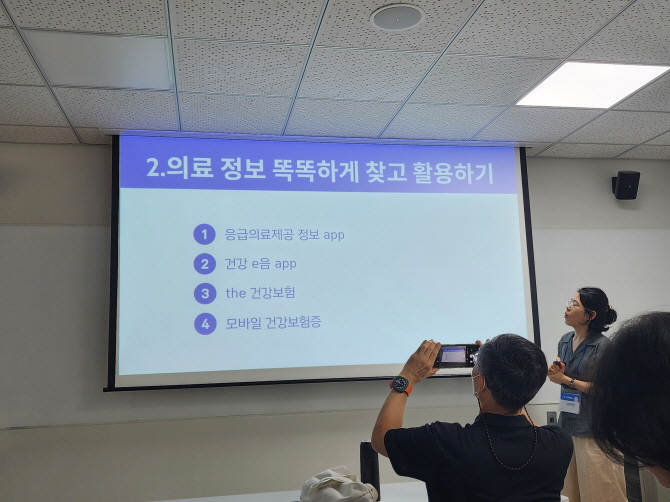 2.의료 정보 똑똑하게 찾고 활용하기

1 응급의료제공 정보 app

2 건강 e음 app

3 the 건강보험

4 모바일 건강보험증